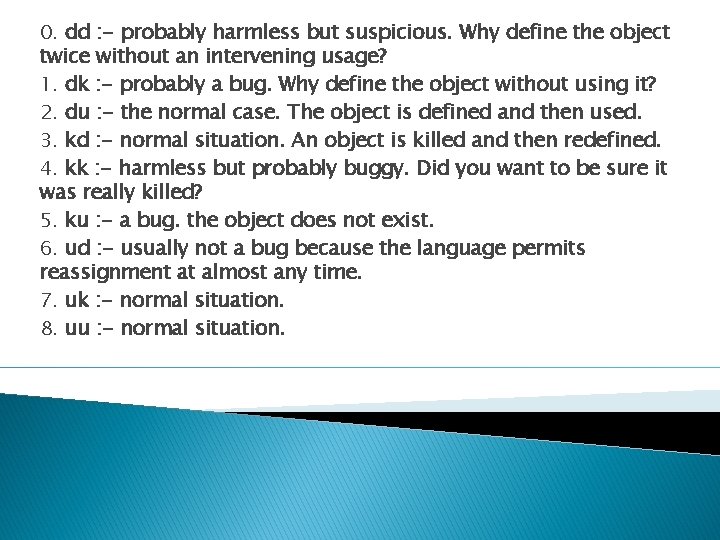 0. dd :- probably harmless but suspicious. Why define the object twice without an intervening usage?

1. dk :- probably a bug. Why define the object without using it?

2. du :- the normal case. The object is defined and then used.

3. kd :- normal situation. An object is killed and then redefined.

4. kk :- harmless but probably buggy. Did you want to be sure it was really killed?

5. ku :- a bug. the object does not exist.

6. ud :- usually not a bug because the language permits reassignment at almost any time.

7. uk :- normal situation.

8. uu :- normal situation.